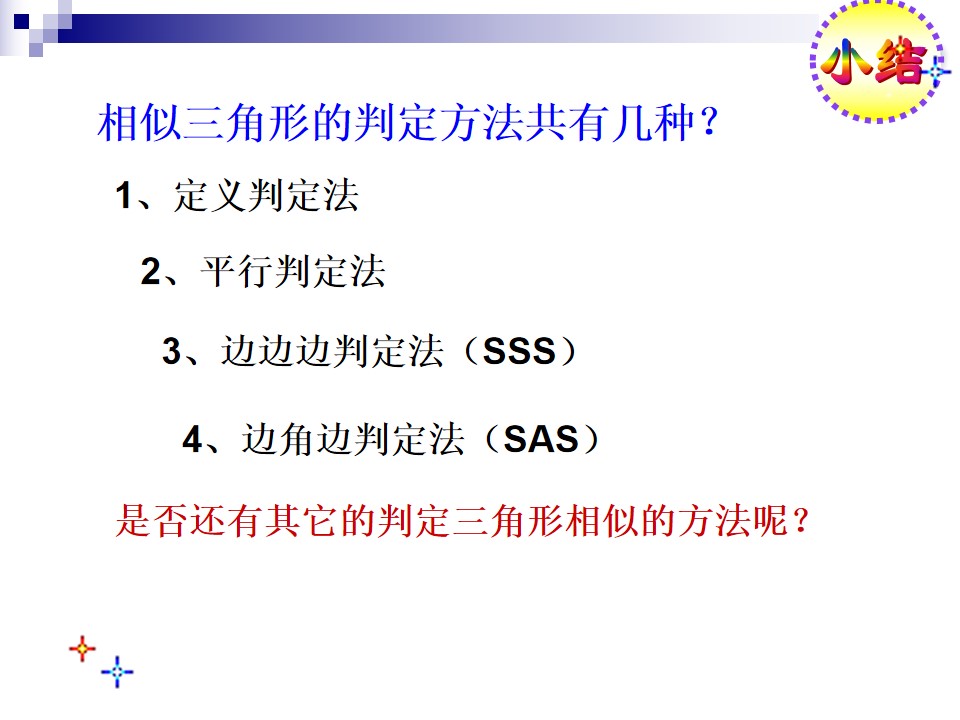 小结

相似三角形的判定方法共有几种？

1、定义判定法

2、平行判定法

3、边边边判定法（SSS）

4、边角边判定法（SAS）

是否还有其它的判定三角形相似的方法呢？